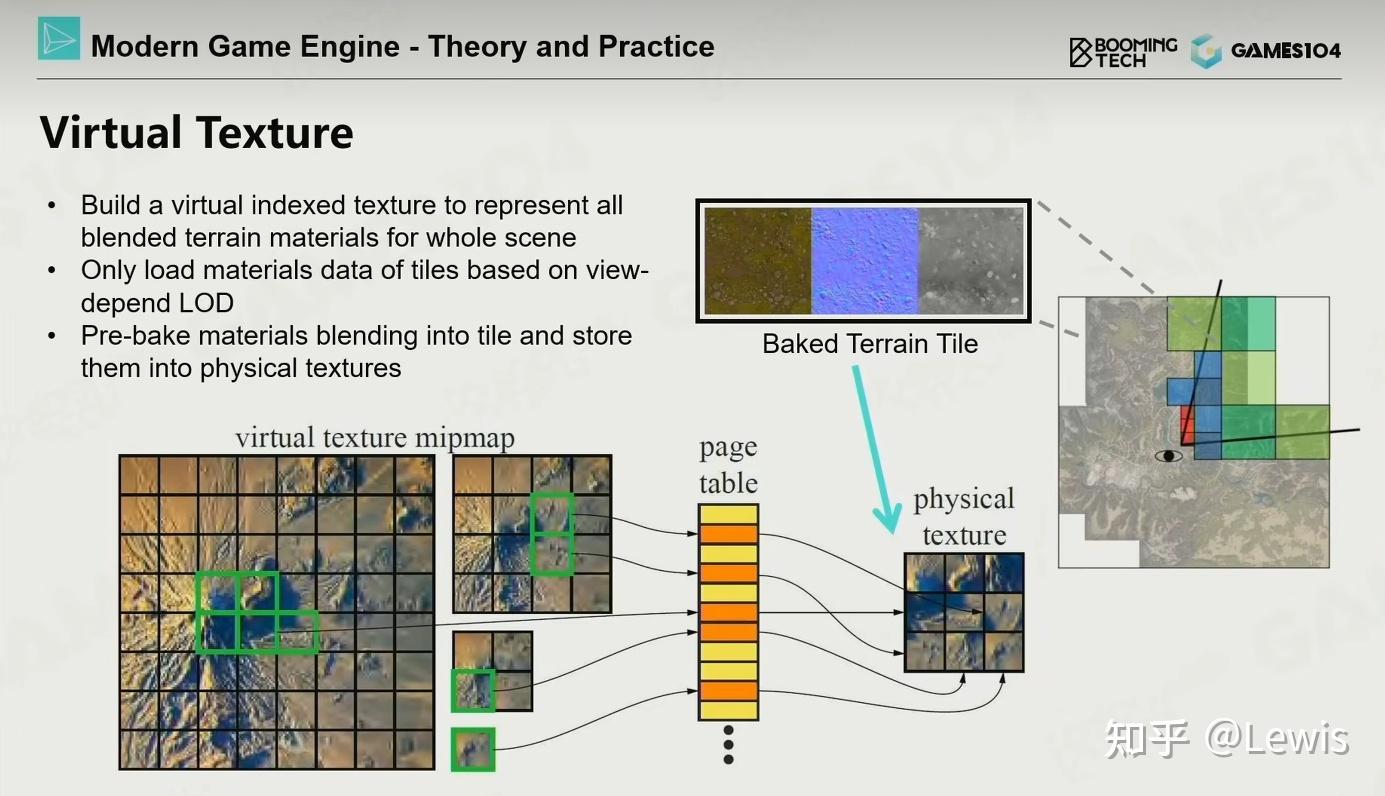 Modern Game Engine - Theory and Practice

BOOMING TECH GAMES104

Virtual Texture

• Build a virtual indexed texture to represent all blended terrain materials for whole scene
• Only load materials data of tiles based on view-depend LOD
• Pre-bake materials blending into tile and store them into physical textures

Baked Terrain Tile

virtual texture mipmap

page table

physical texture

知乎 @Lewis